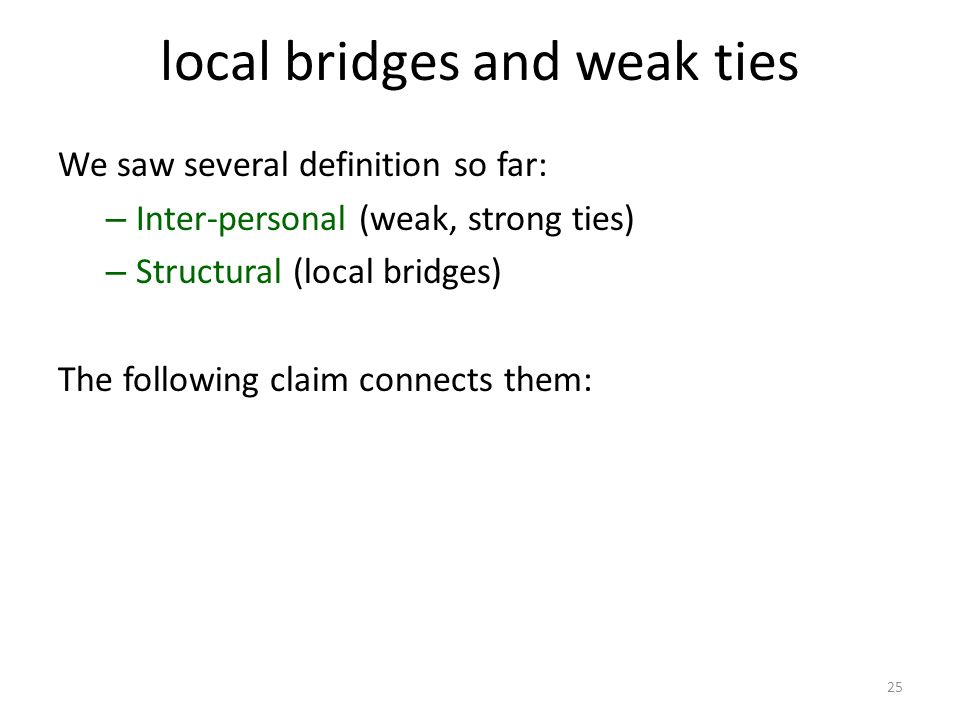 local bridges and weak ties

We saw several definition so far:

– Inter-personal (weak, strong ties)

– Structural (local bridges)

The following claim connects them:

25